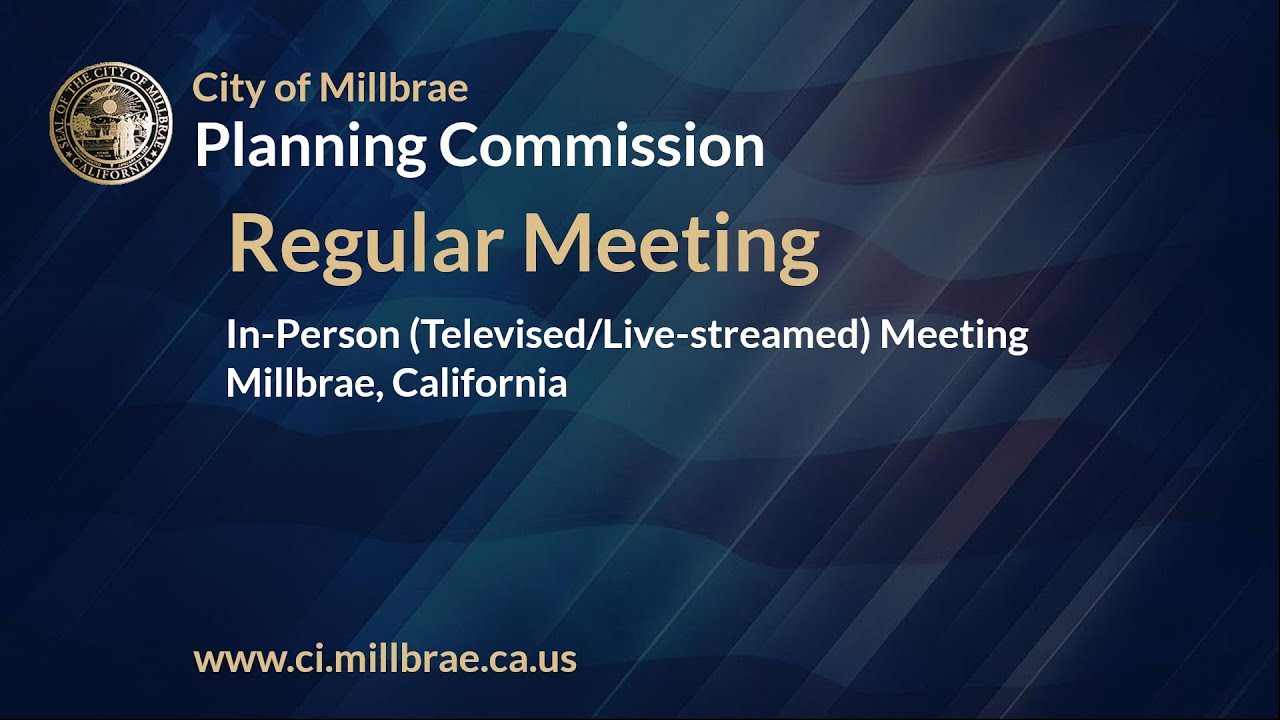 SEAL OF THE CITY OF MILLBRAE
CALIFORNIA

City of Millbrae
Planning Commission

Regular Meeting

In-Person (Televised/Live-streamed) Meeting
Millbrae, California

www.ci.millbrae.ca.us